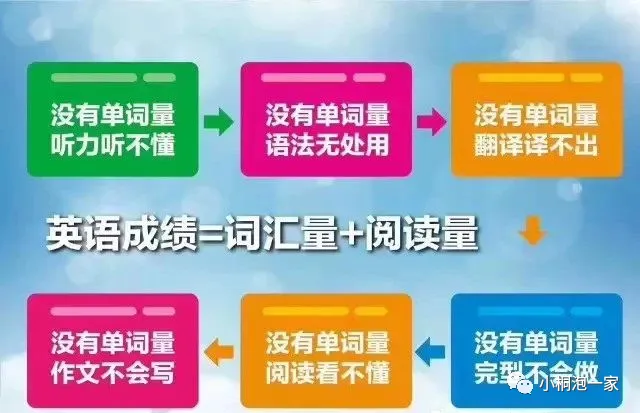 没有单词量
听力听不懂

没有单词量
语法无处用

没有单词量
翻译译不出

英语成绩=词汇量+阅读量

没有单词量
完型不会做

没有单词量
阅读看不懂

没有单词量
作文不会写

小桐泡一家